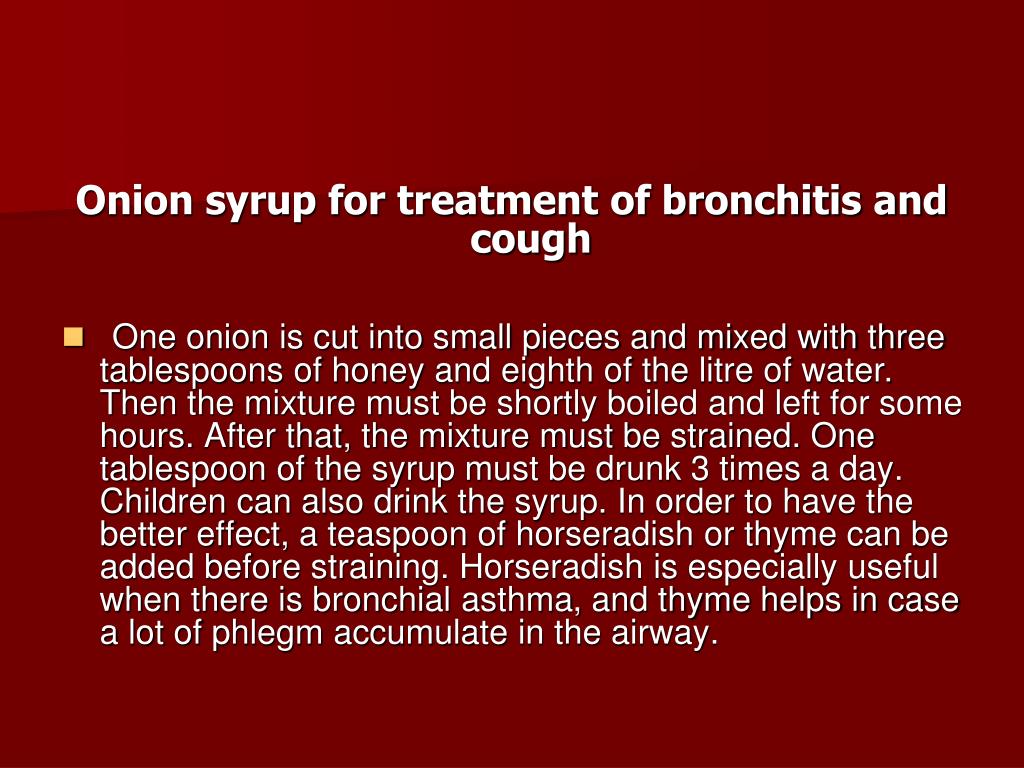 Onion syrup for treatment of bronchitis and cough

One onion is cut into small pieces and mixed with three tablespoons of honey and eighth of the litre of water. Then the mixture must be shortly boiled and left for some hours. After that, the mixture must be strained. One tablespoon of the syrup must be drunk 3 times a day. Children can also drink the syrup. In order to have the better effect, a teaspoon of horseradish or thyme can be added before straining. Horseradish is especially useful when there is bronchial asthma, and thyme helps in case a lot of phlegm accumulate in the airway.